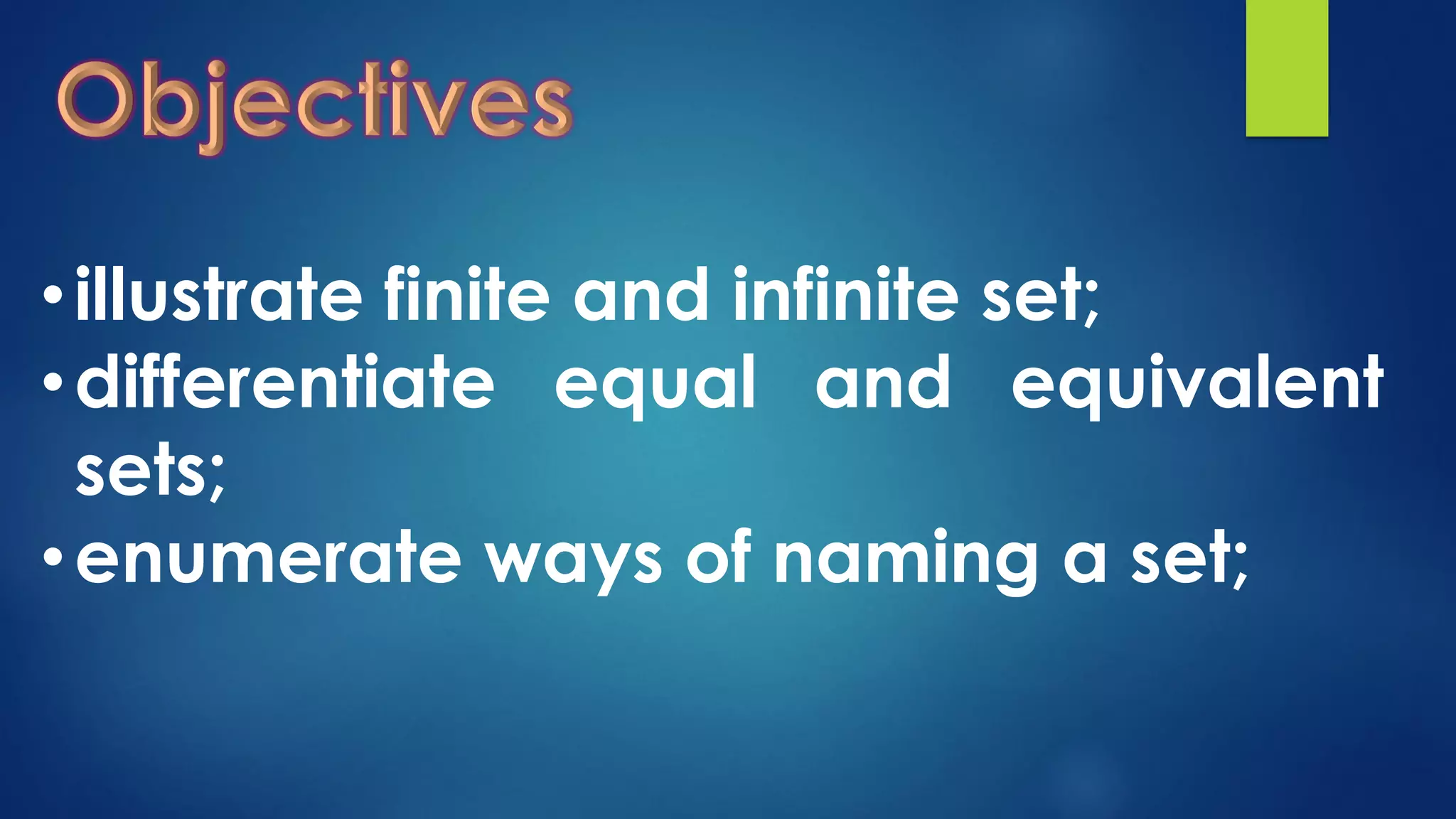 Objectives

• illustrate finite and infinite set;
• differentiate equal and equivalent sets;
• enumerate ways of naming a set;